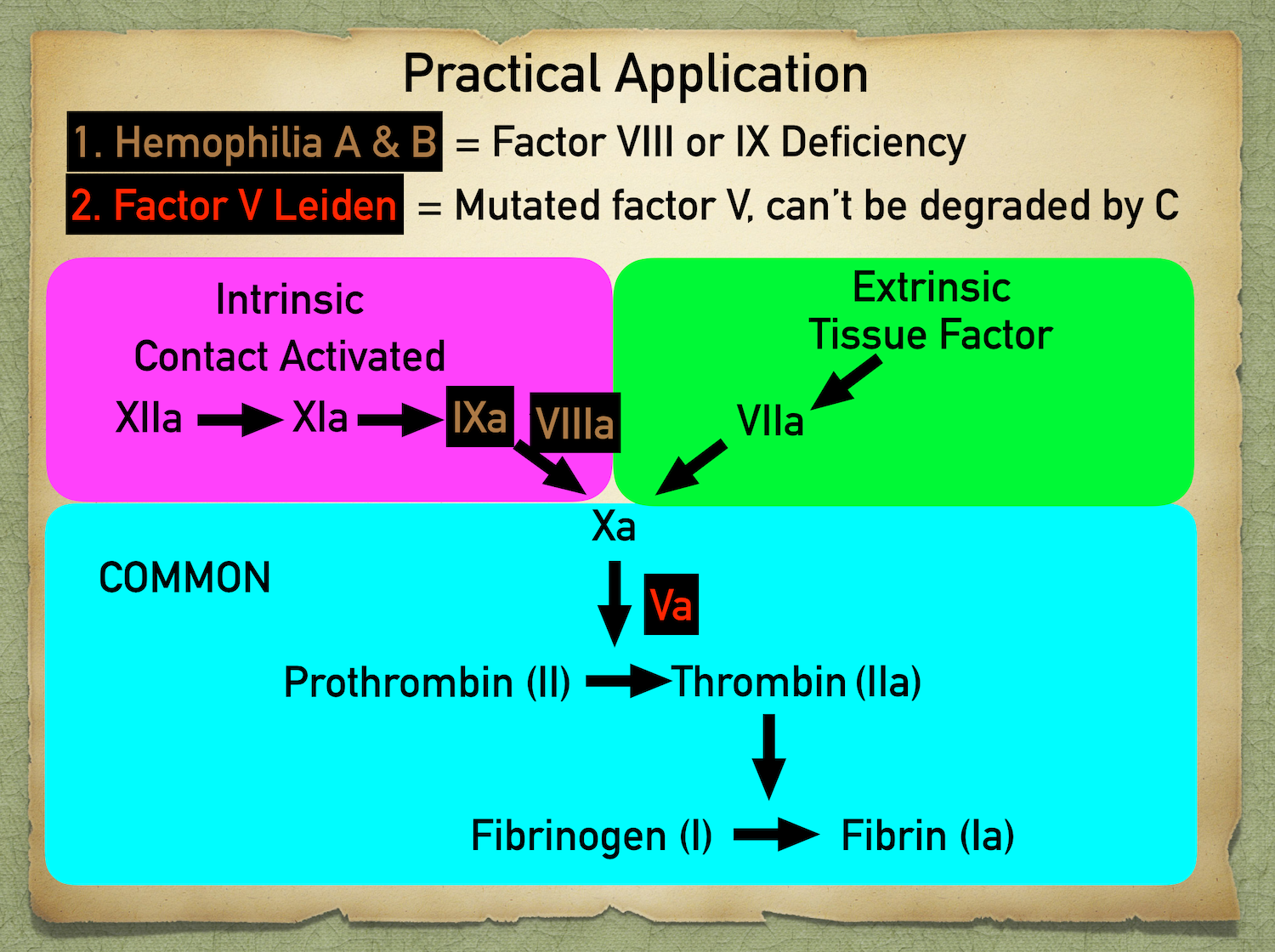 Practical Application

1. Hemophilia A & B = Factor VIII or IX Deficiency

2. Factor V Leiden = Mutated factor V, can't be degraded by C

Intrinsic
Contact Activated

XIIa → XIa → IXa VIIIa

Extrinsic
Tissue Factor

VIIa

Xa

COMMON

Va

Prothrombin (II) → Thrombin (IIa)

Fibrinogen (I) → Fibrin (Ia)